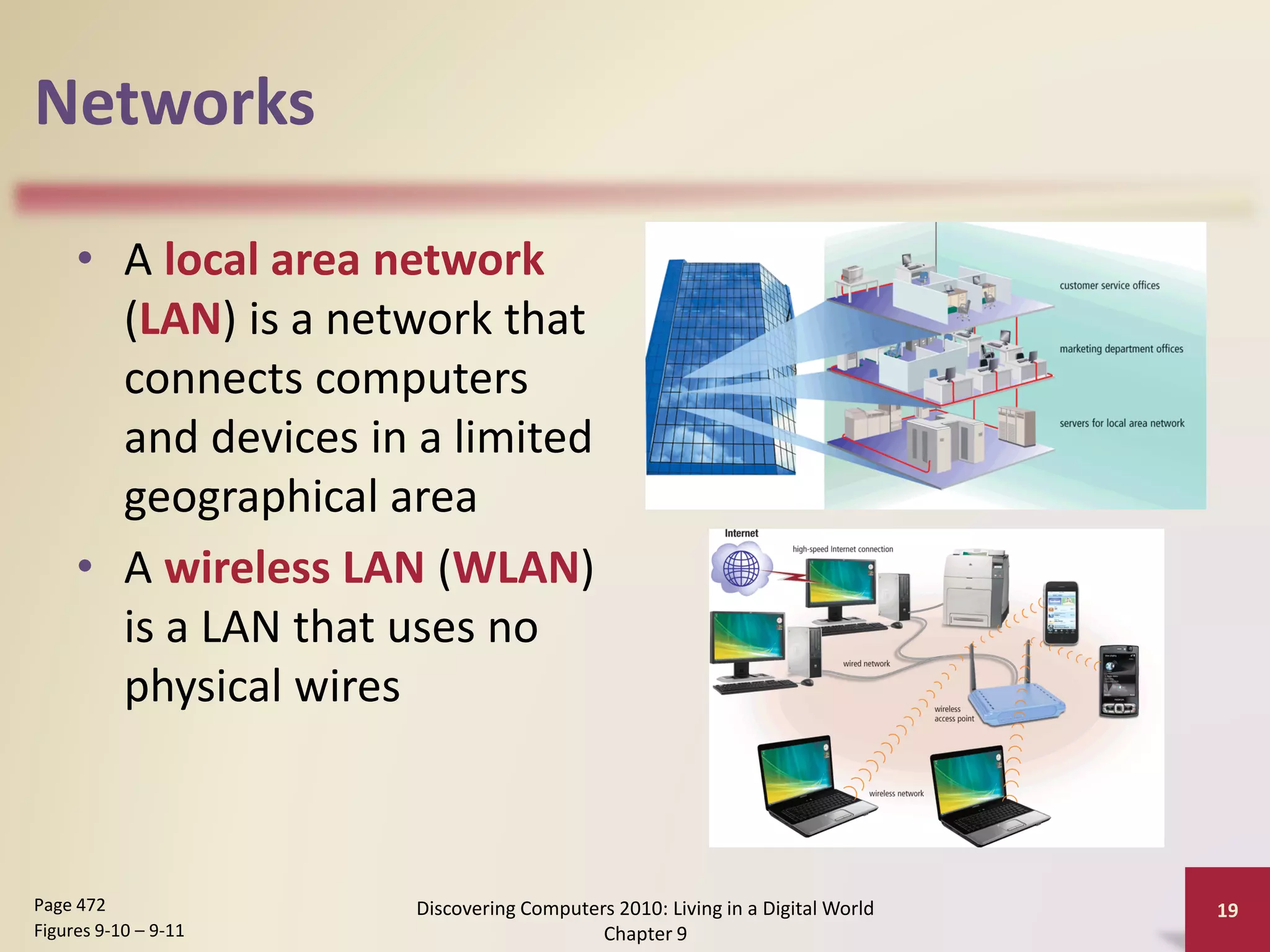 Networks

• A local area network (LAN) is a network that connects computers and devices in a limited geographical area

• A wireless LAN (WLAN) is a LAN that uses no physical wires

customer service offices

marketing department offices

servers for local area network

Internet

high-speed Internet connection

wired network

wireless access point

wireless network

Page 472
Figures 9-10 – 9-11

Discovering Computers 2010: Living in a Digital World
Chapter 9

19